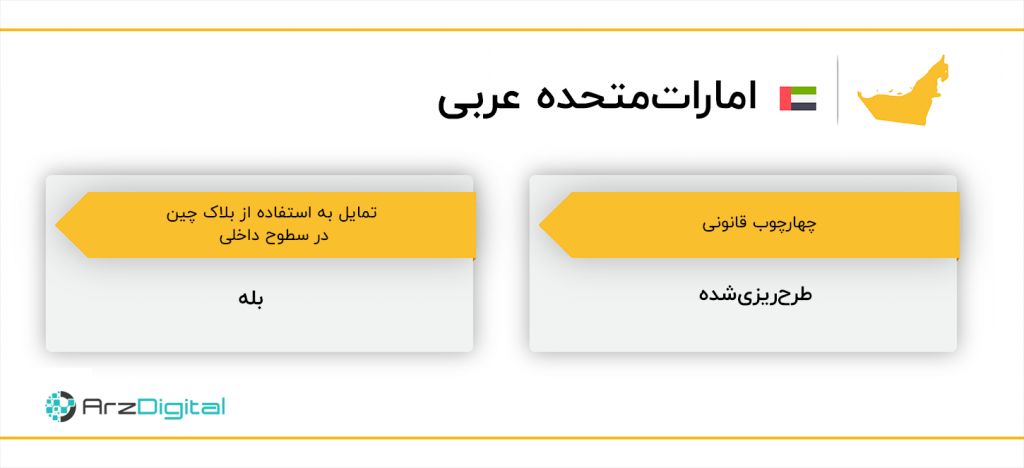 امارات‌متحده عربی

چهارچوب قانونی

طرح‌ریزی‌شده

تمایل به استفاده از بلاک چین در سطوح داخلی

بله

ArzDigital